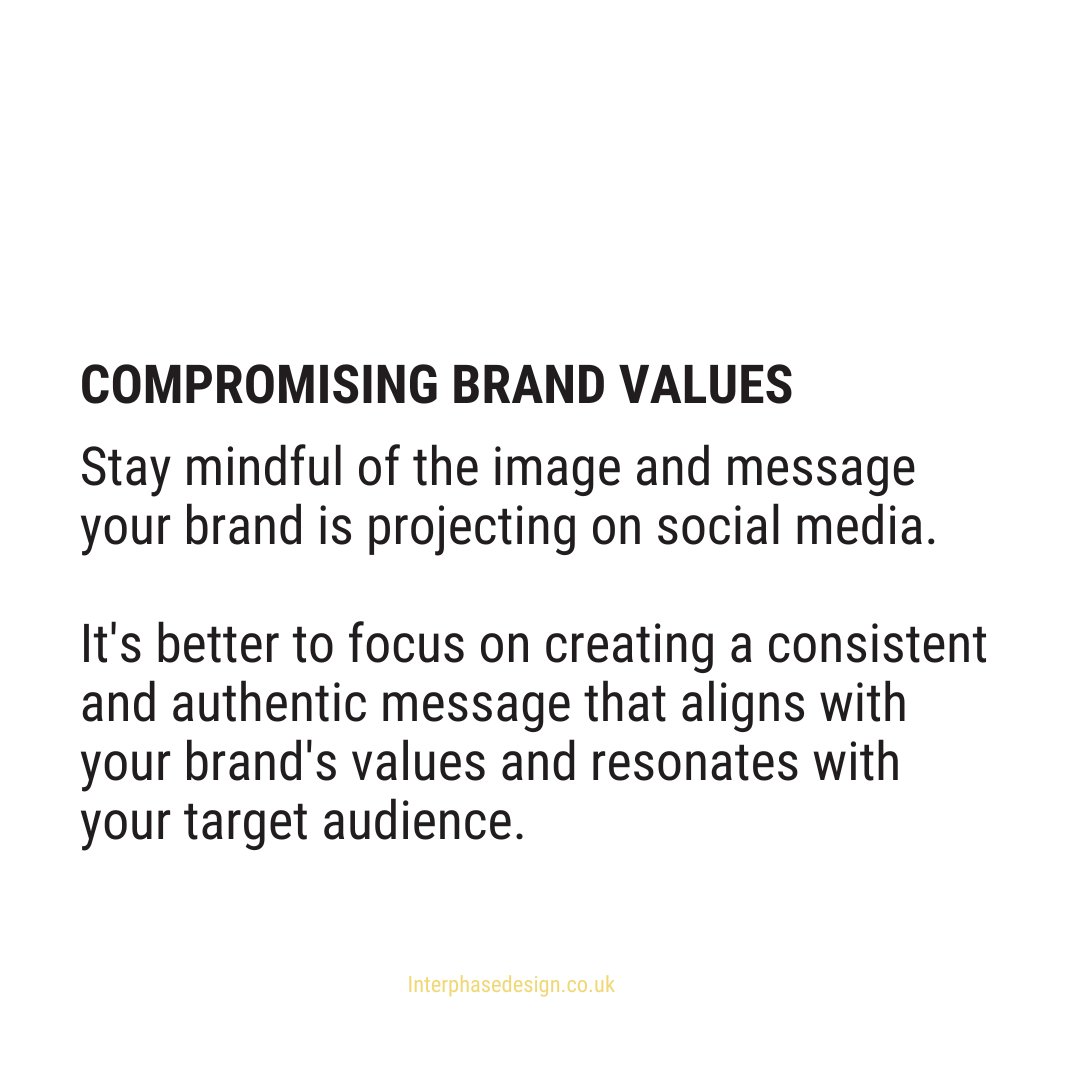 COMPROMISING BRAND VALUES

Stay mindful of the image and message your brand is projecting on social media.

It's better to focus on creating a consistent and authentic message that aligns with your brand's values and resonates with your target audience.

Interphasedesign.co.uk